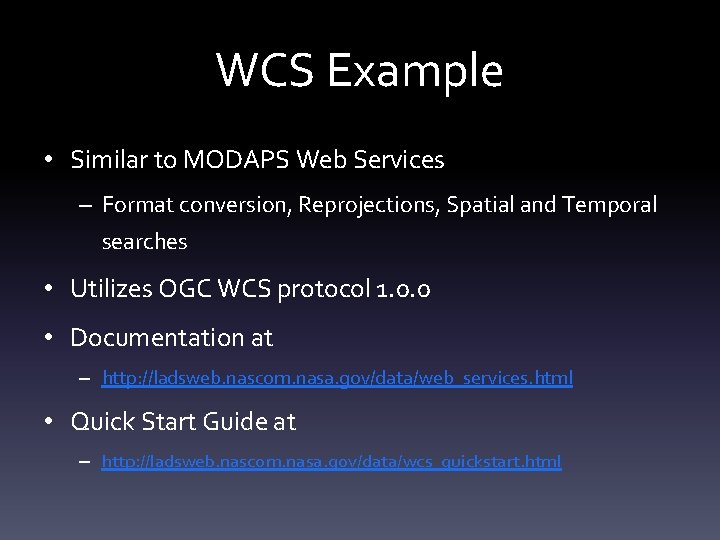 WCS Example

• Similar to MODAPS Web Services

– Format conversion, Reprojections, Spatial and Temporal searches

• Utilizes OGC WCS protocol 1.0.0

• Documentation at

– http://ladsweb.nascom.nasa.gov/data/web_services.html

• Quick Start Guide at

– http://ladsweb.nascom.nasa.gov/data/wcs_quickstart.html